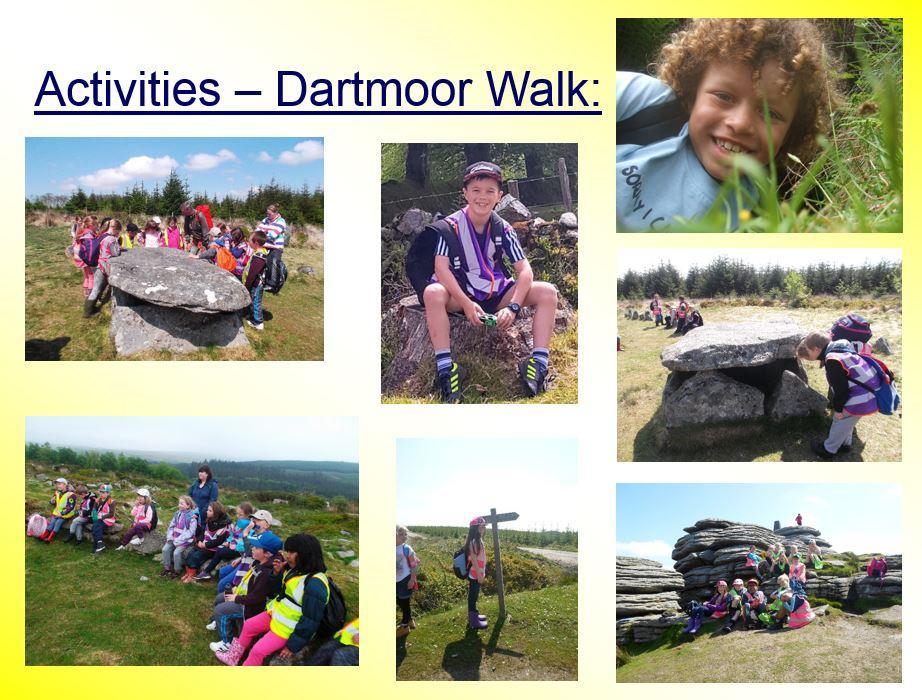 Activities – Dartmoor Walk: